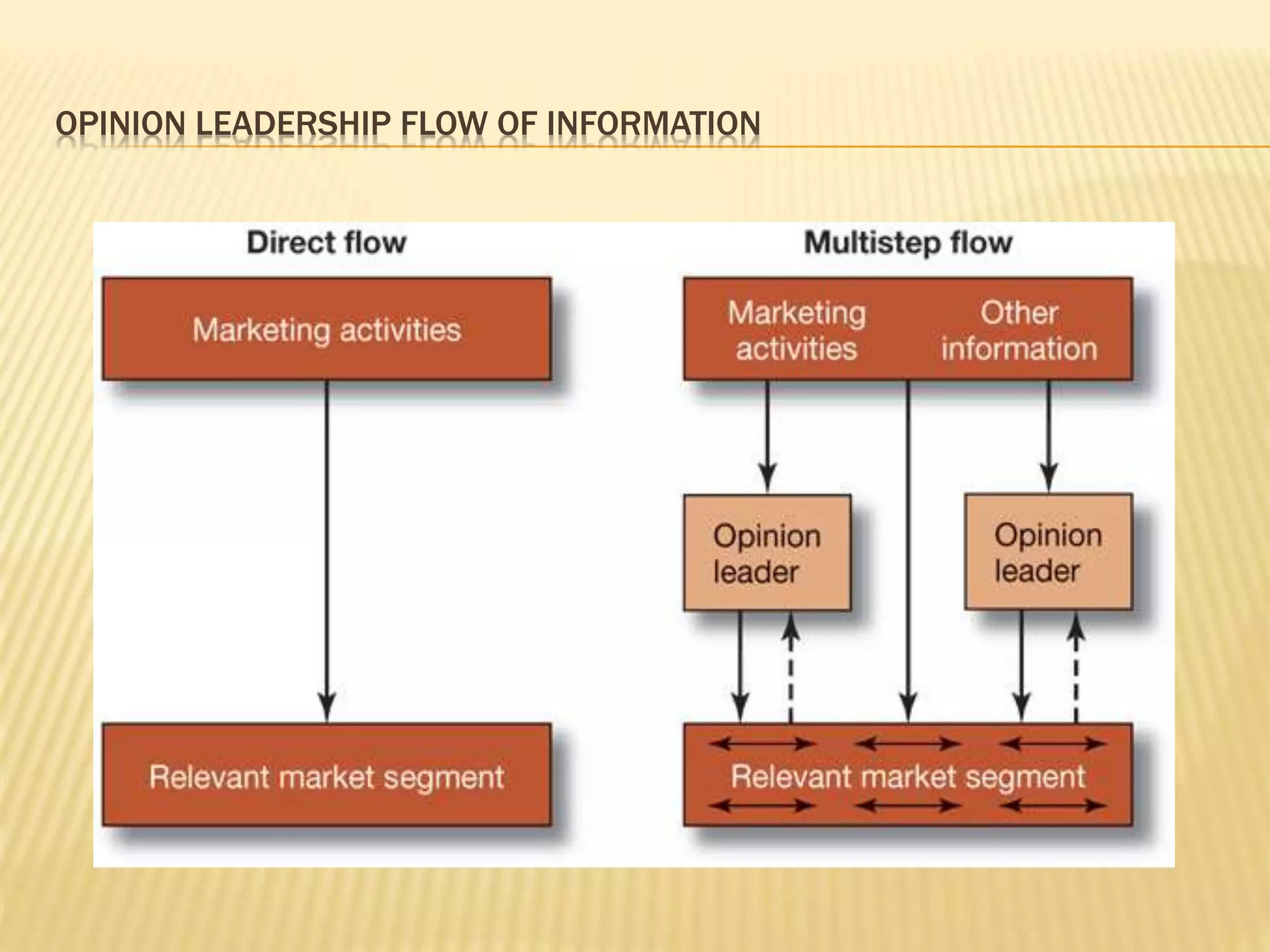 OPINION LEADERSHIP FLOW OF INFORMATION

Direct flow

Marketing activities

Relevant market segment

Multistep flow

Marketing activities

Other information

Opinion leader

Opinion leader

Relevant market segment